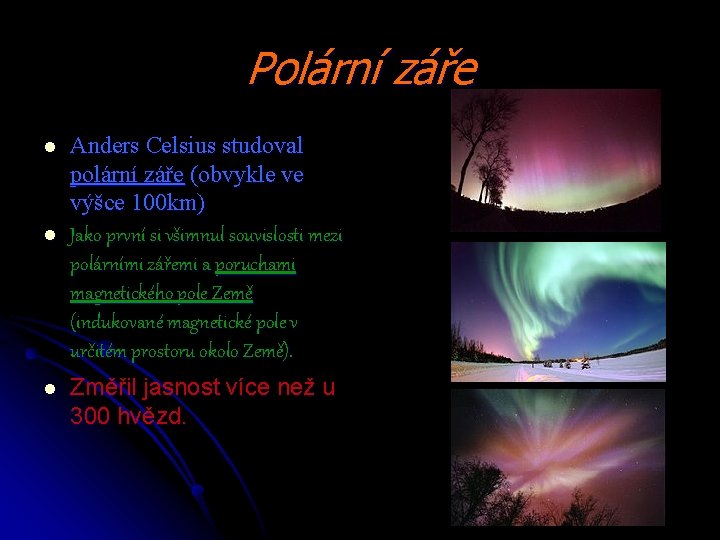 Polární záře

Anders Celsius studoval polární záře (obvykle ve výšce 100km)

Jako první si všimnul souvislosti mezi polárními zářemi a poruchami magnetického pole Země (indukované magnetické pole v určitém prostoru okolo Země).

Změřil jasnost více než u 300 hvězd.